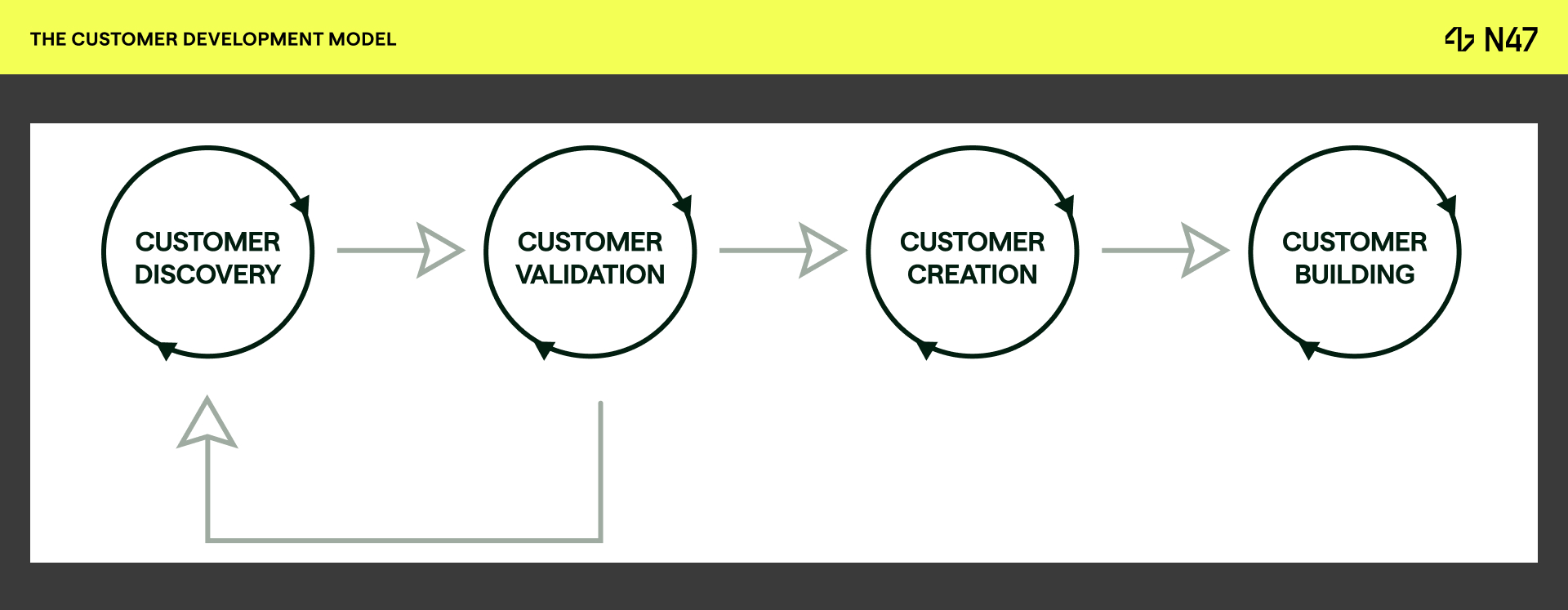 THE CUSTOMER DEVELOPMENT MODEL

N47

CUSTOMER DISCOVERY

CUSTOMER VALIDATION

CUSTOMER CREATION

CUSTOMER BUILDING